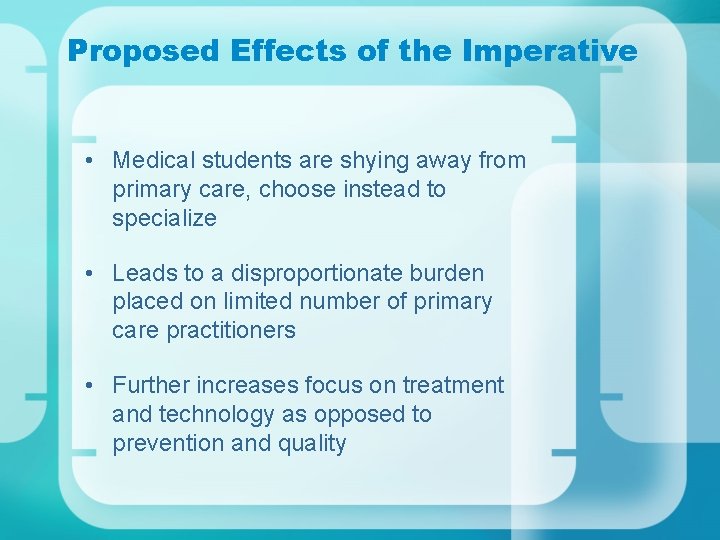 Proposed Effects of the Imperative

• Medical students are shying away from primary care, choose instead to specialize

• Leads to a disproportionate burden placed on limited number of primary care practitioners

• Further increases focus on treatment and technology as opposed to prevention and quality